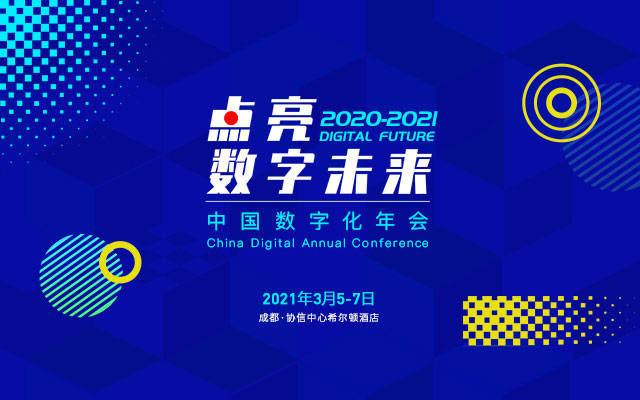 点亮 2020-2021 DIGITAL FUTURE
数字未来

中国数字化年会
China Digital Annual Conference

2021年3月5-7日
成都·协信中心希尔顿酒店